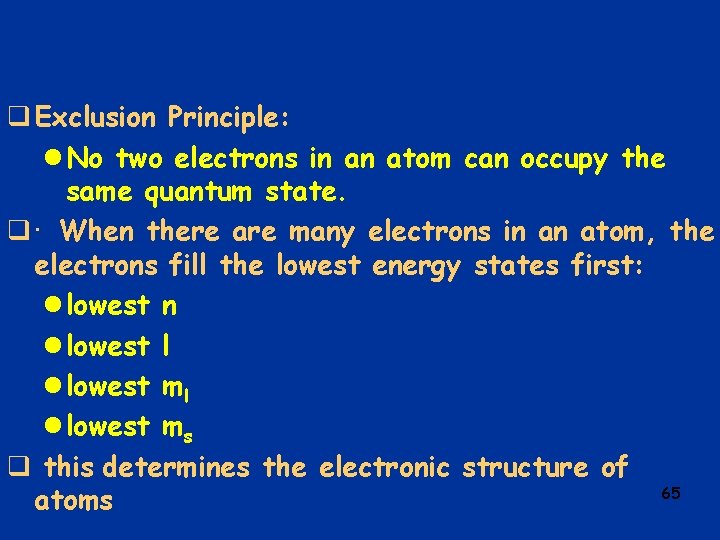 ❑ Exclusion Principle:

● No two electrons in an atom can occupy the same quantum state.

❑ · When there are many electrons in an atom, the electrons fill the lowest energy states first:

● lowest n

● lowest l

● lowest $m_l$

● lowest $m_s$

❑ this determines the electronic structure of atoms

65